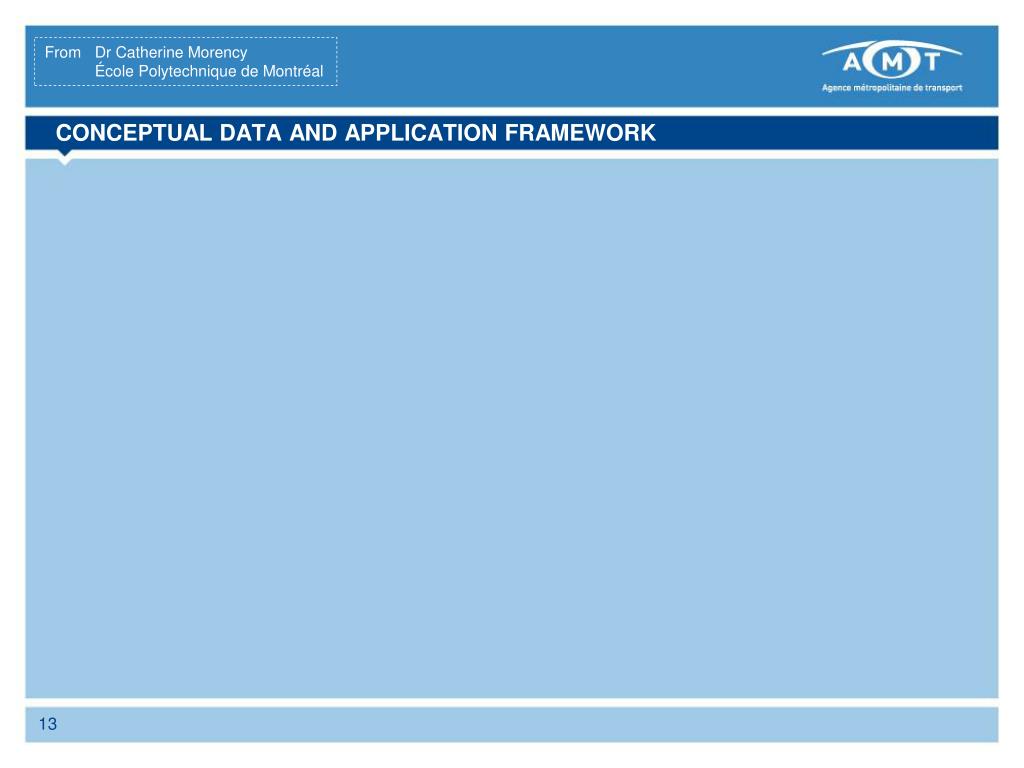 From Dr Catherine Morency
École Polytechnique de Montréal

AMT
Agence métropolitaine de transport

CONCEPTUAL DATA AND APPLICATION FRAMEWORK

13